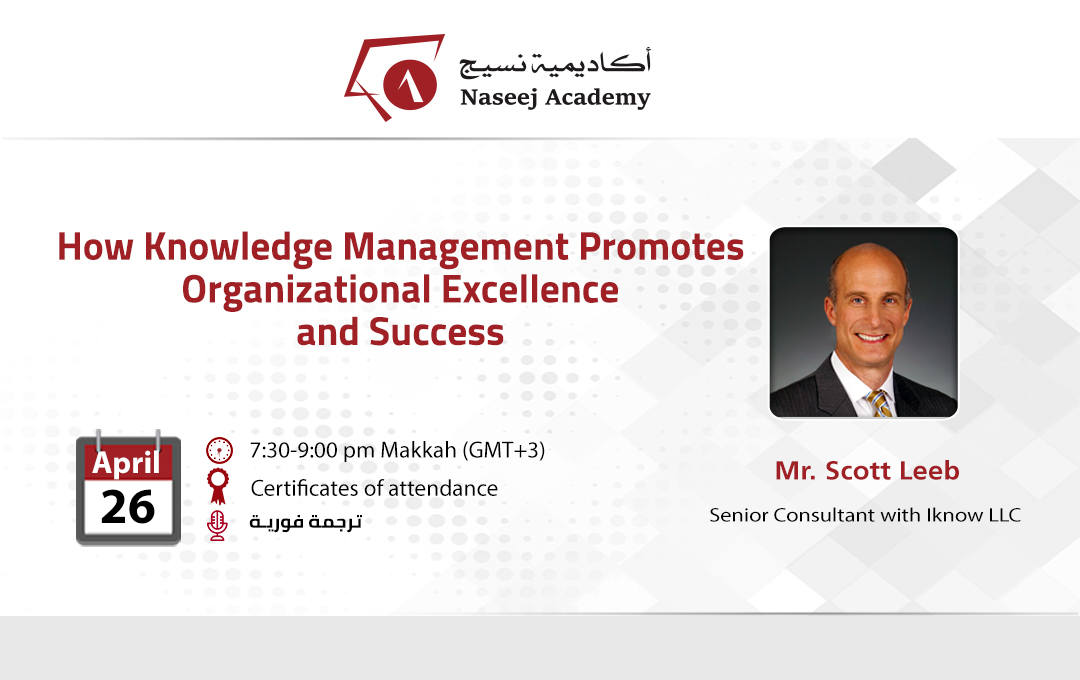 أكاديمية نسيج
Naseej Academy

How Knowledge Management Promotes Organizational Excellence and Success

April
26

7:30-9:00 pm Makkah (GMT+3)
Certificates of attendance
ترجمة فورية

Mr. Scott Leeb
Senior Consultant with Iknow LLC